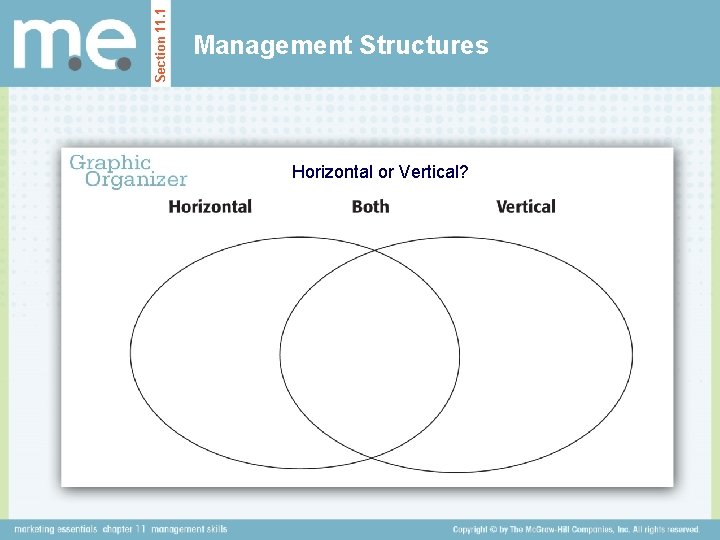 m.e.

Section 11.1

Management Structures

Graphic Organizer

Horizontal or Vertical?

Horizontal

Both

Vertical

marketing essentials chapter 11 management skills

Copyright © by The McGraw-Hill Companies, Inc. All rights reserved.